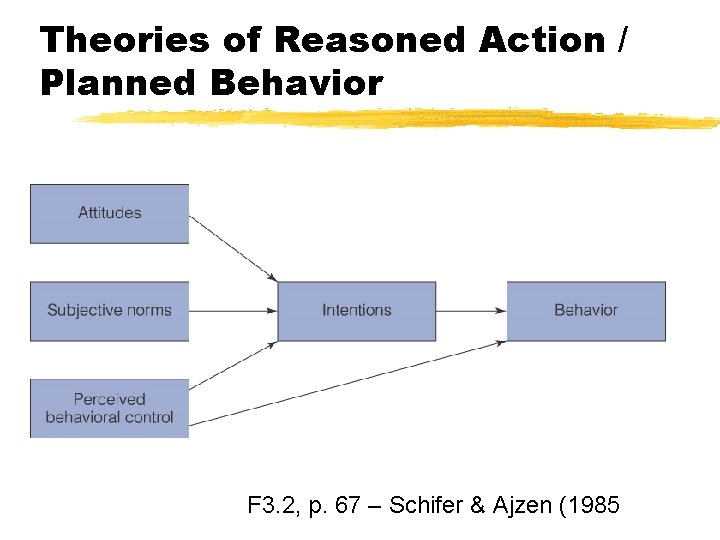 Theories of Reasoned Action / Planned Behavior

Attitudes

Subjective norms

Perceived behavioral control

Intentions

Behavior

F3.2, p. 67 – Schifer & Ajzen (1985